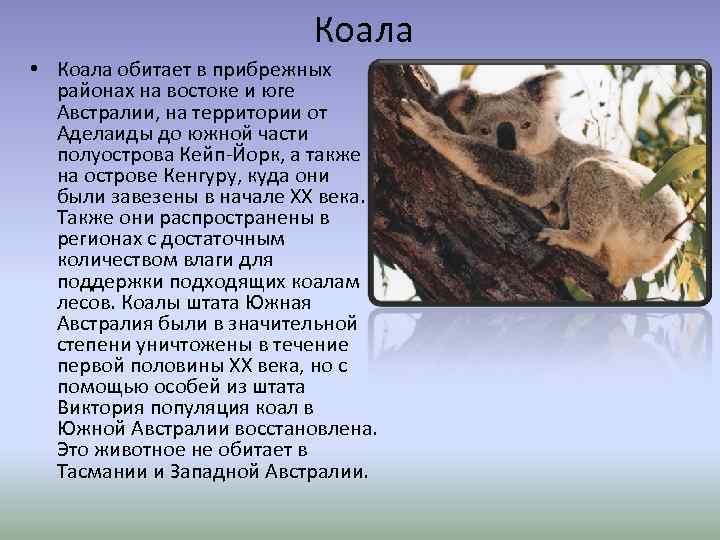 Коала

• Коала обитает в прибрежных районах на востоке и юге Австралии, на территории от Аделаиды до южной части полуострова Кейп-Йорк, а также на острове Кенгуру, куда они были завезены в начале XX века. Также они распространены в регионах с достаточным количеством влаги для поддержки подходящих коалам лесов. Коалы штата Южная Австралия были в значительной степени уничтожены в течение первой половины XX века, но с помощью особей из штата Виктория популяция коал в Южной Австралии восстановлена. Это животное не обитает в Тасмании и Западной Австралии.